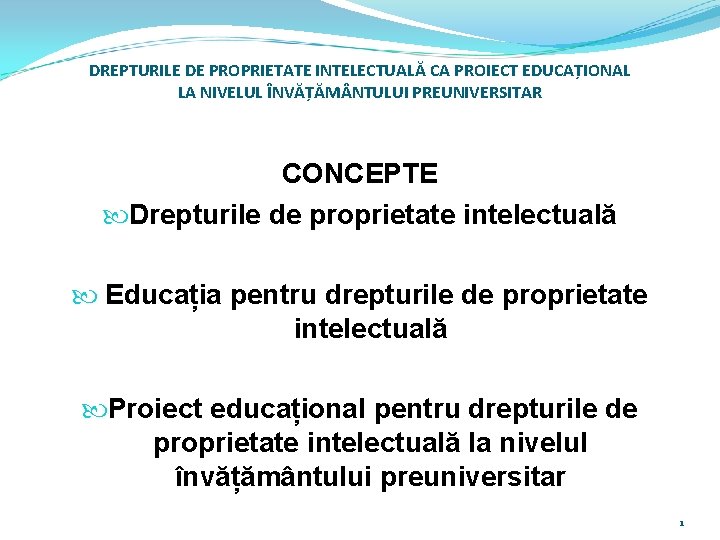 DREPTURILE DE PROPRIETATE INTELECTUALĂ CA PROIECT EDUCAȚIONAL LA NIVELUL ÎNVĂȚĂMÂNTULUI PREUNIVERSITAR

CONCEPTE

Drepturile de proprietate intelectuală

Educația pentru drepturile de proprietate intelectuală

Proiect educațional pentru drepturile de proprietate intelectuală la nivelul învățământului preuniversitar

1